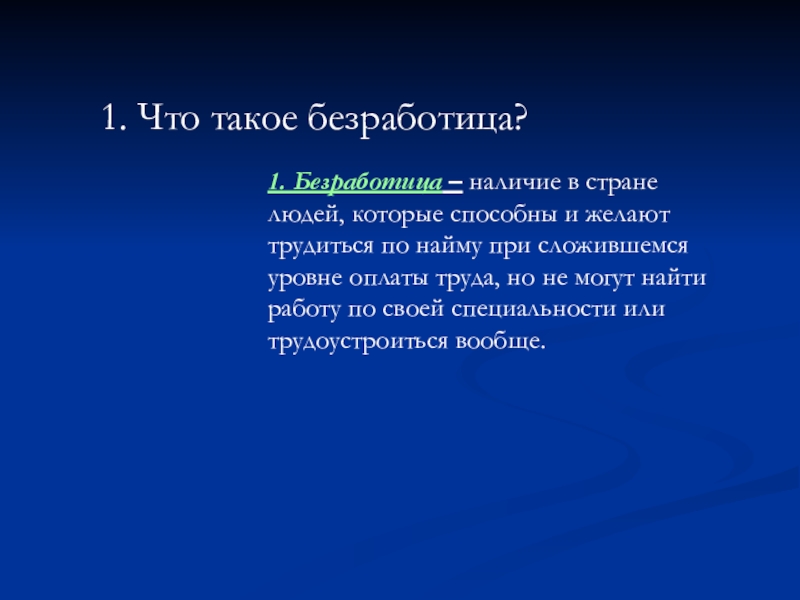 1. Что такое безработица?

1. Безработица – наличие в стране людей, которые способны и желают трудиться по найму при сложившемся уровне оплаты труда, но не могут найти работу по своей специальности или трудоустроиться вообще.